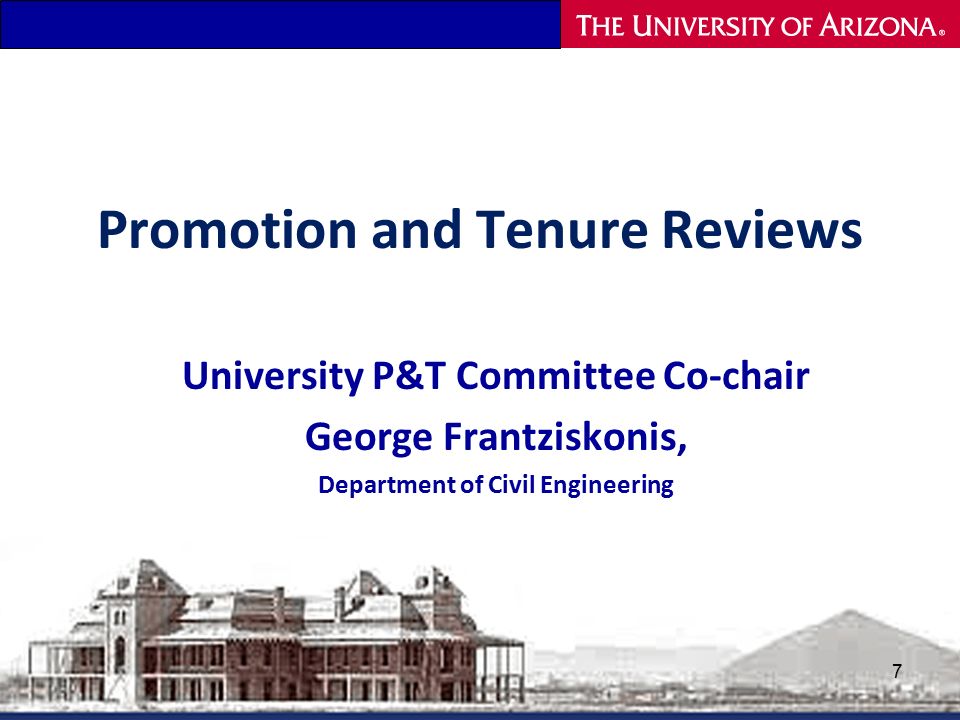 THE UNIVERSITY OF ARIZONA®

Promotion and Tenure Reviews

University P&T Committee Co-chair

George Frantziskonis,

Department of Civil Engineering

7